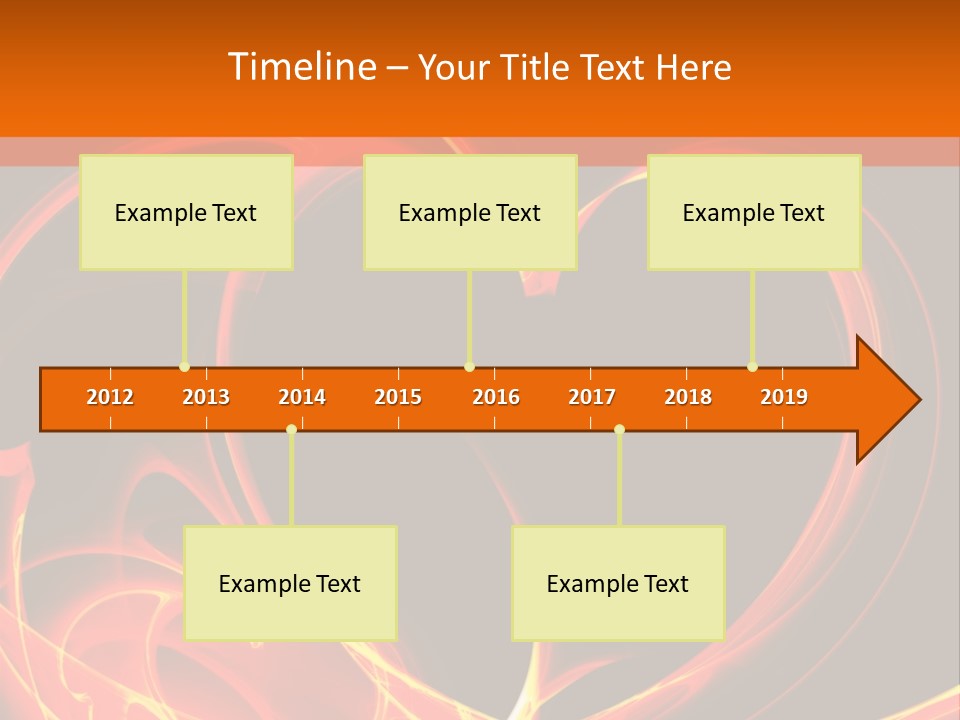 Timeline – Your Title Text Here

Example Text

Example Text

Example Text

2012 2013 2014 2015 2016 2017 2018 2019

Example Text

Example Text